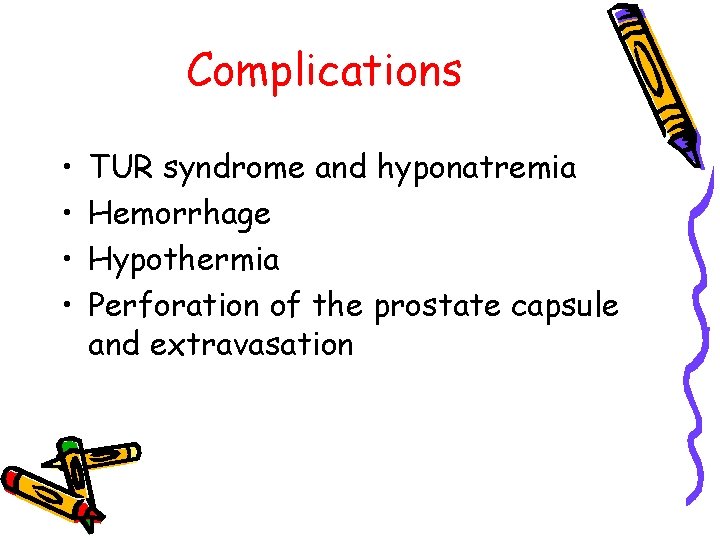 Complications

• TUR syndrome and hyponatremia
• Hemorrhage
• Hypothermia
• Perforation of the prostate capsule and extravasation